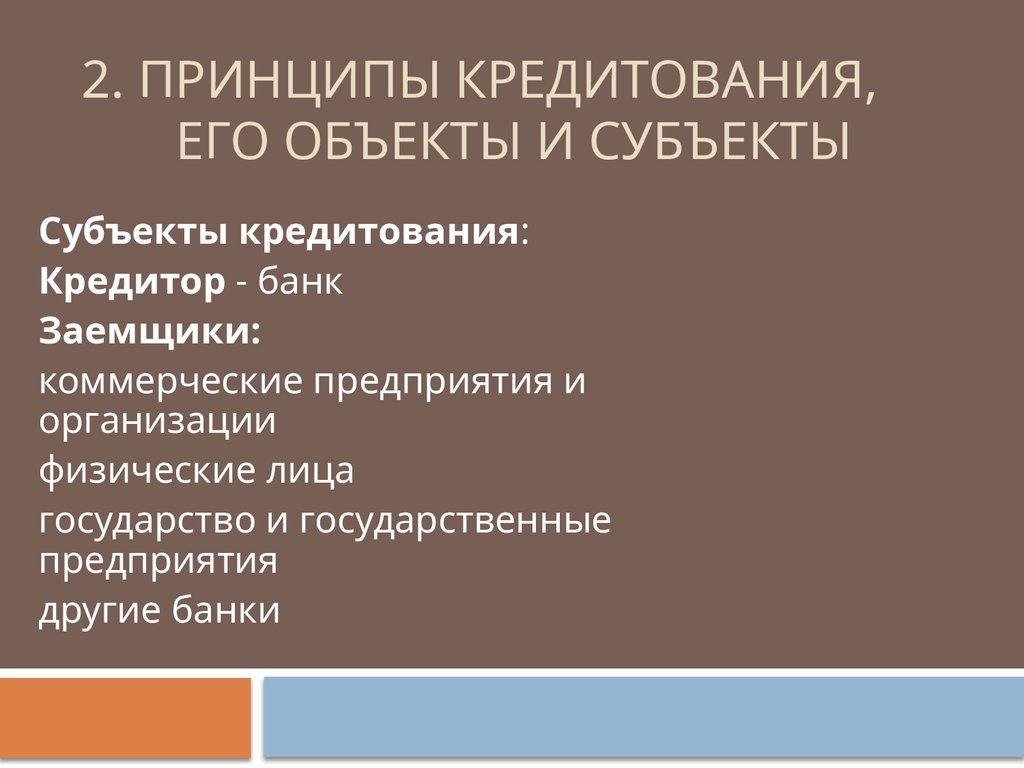 2. ПРИНЦИПЫ КРЕДИТОВАНИЯ, ЕГО ОБЪЕКТЫ И СУБЪЕКТЫ

Субъекты кредитования:

Кредитор - банк

Заемщики:

коммерческие предприятия и организации

физические лица

государство и государственные предприятия

другие банки